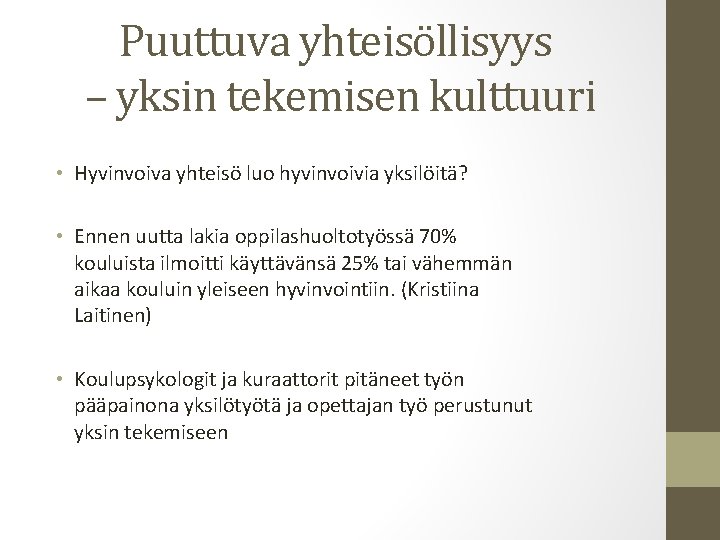 Puuttuva yhteisöllisyys – yksin tekemisen kulttuuri

• Hyvinvoiva yhteisö luo hyvinvoivia yksilöitä?

• Ennen uutta lakia oppilashuoltotyössä 70% kouluista ilmoitti käyttävänsä 25% tai vähemmän aikaa kouluin yleiseen hyvinvointiin. (Kristiina Laitinen)

• Koulupsykologit ja kuraattorit pitäneet työn pääpainona yksilötyötä ja opettajan työ perustunut yksin tekemiseen